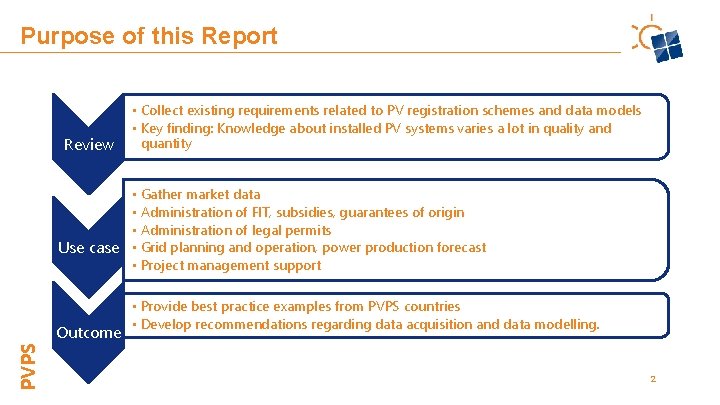 Purpose of this Report

Review
• Collect existing requirements related to PV registration schemes and data models
• Key finding: Knowledge about installed PV systems varies a lot in quality and quantity

Use case
• Gather market data
• Administration of FIT, subsidies, guarantees of origin
• Administration of legal permits
• Grid planning and operation, power production forecast
• Project management support

Outcome
• Provide best practice examples from PVPS countries
• Develop recommendations regarding data acquisition and data modelling.

PVPS

2